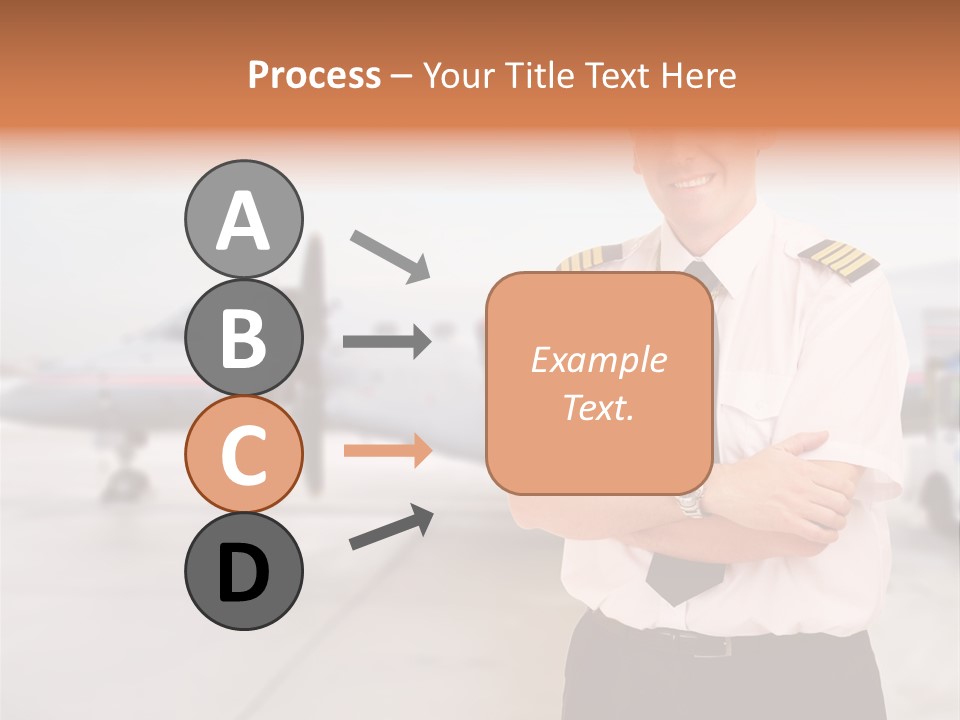 Process – Your Title Text Here

A

B

C

D

Example Text.